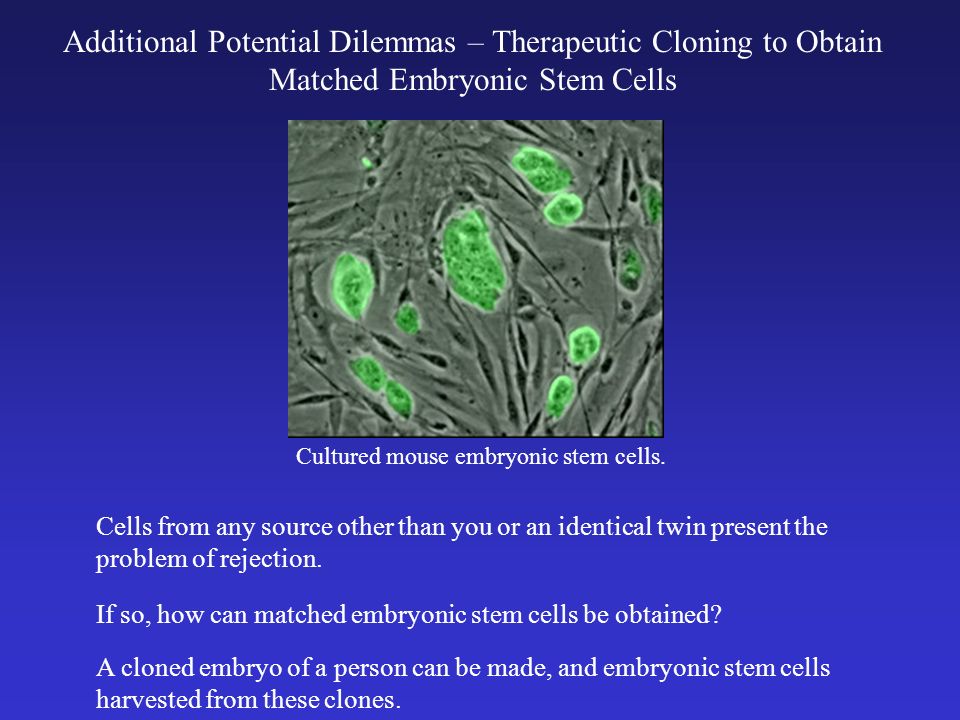 Additional Potential Dilemmas – Therapeutic Cloning to Obtain Matched Embryonic Stem Cells

Cultured mouse embryonic stem cells.

Cells from any source other than you or an identical twin present the problem of rejection.

If so, how can matched embryonic stem cells be obtained?

A cloned embryo of a person can be made, and embryonic stem cells harvested from these clones.